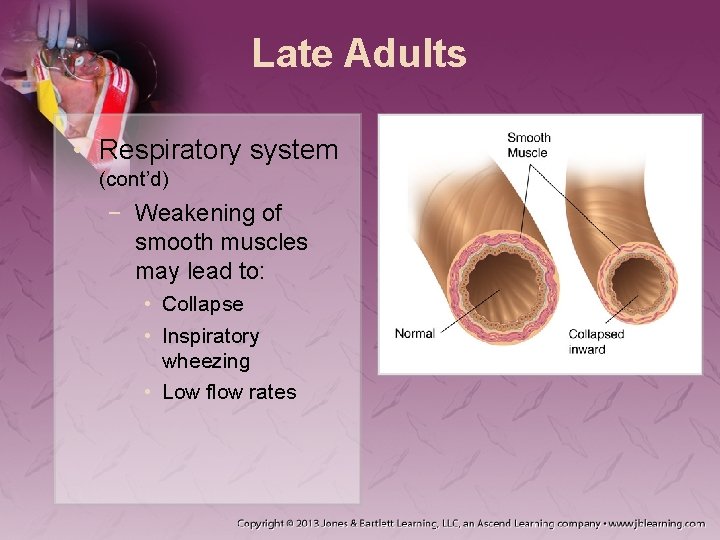 Late Adults

• Respiratory system (cont'd)
 − Weakening of smooth muscles may lead to:
  • Collapse
  • Inspiratory wheezing
  • Low flow rates

Smooth Muscle
Normal
Collapsed inward

Copyright © 2013 Jones & Bartlett Learning, LLC, an Ascend Learning company • www.jblearning.com